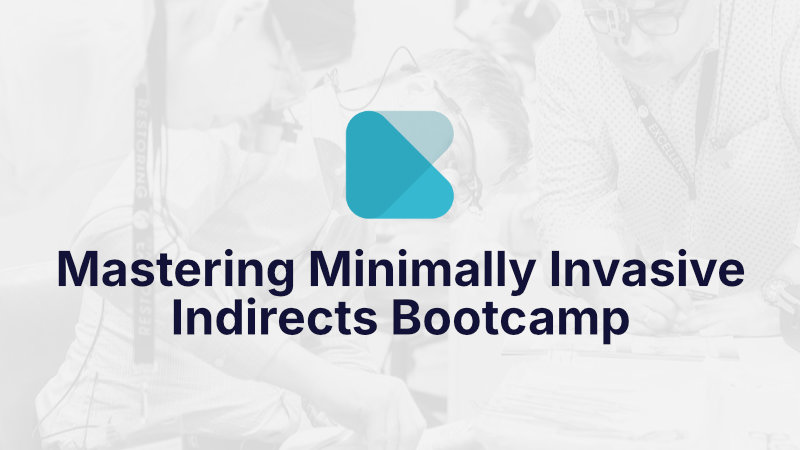 Mastering Minimally Invasive Indirects Bootcamp